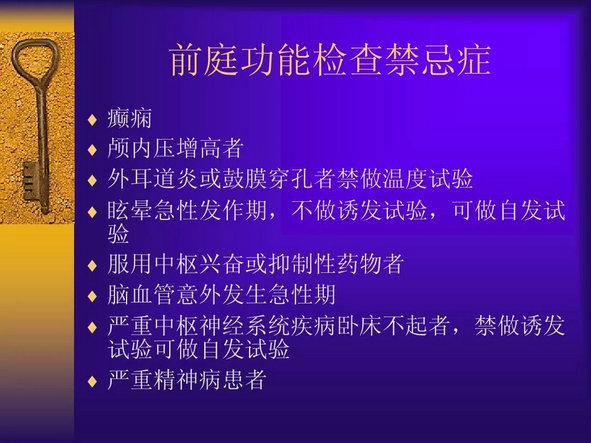 前庭功能检查禁忌症

♦ 癫痫
♦ 颅内压增高者
♦ 外耳道炎或鼓膜穿孔者禁做温度试验
♦ 眩晕急性发作期，不做诱发试验，可做自发试验
♦ 服用中枢兴奋或抑制性药物者
♦ 脑血管意外发生急性期
♦ 严重中枢神经系统疾病卧床不起者，禁做诱发试验可做自发试验
♦ 严重精神病患者